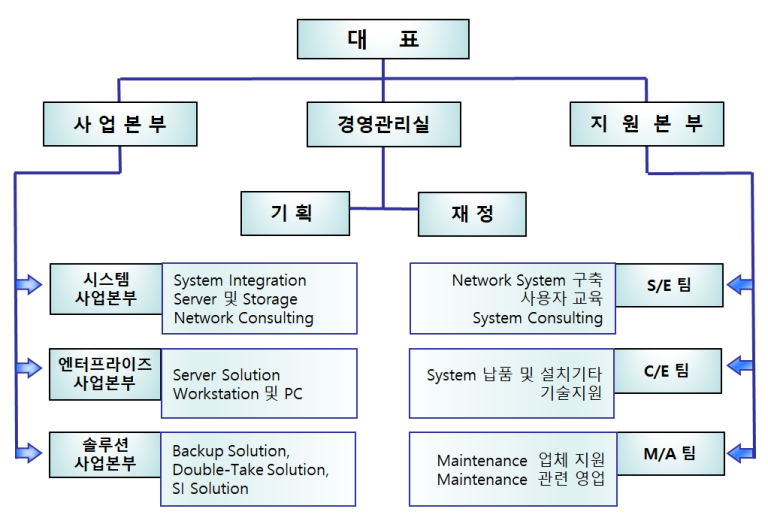 대 표

사 업 본 부

경영관리실

지 원 본 부

기 획

재 정

시스템
사업본부

System Integration
Server 및 Storage
Network Consulting

엔터프라이즈
사업본부

Server Solution
Workstation 및 PC

솔루션
사업본부

Backup Solution,
Double-Take Solution,
SI Solution

Network System 구축
사용자 교육
System Consulting

S/E 팀

System 납품 및 설치기타
기술지원

C/E 팀

Maintenance 업체 지원
Maintenance 관련 영업

M/A 팀